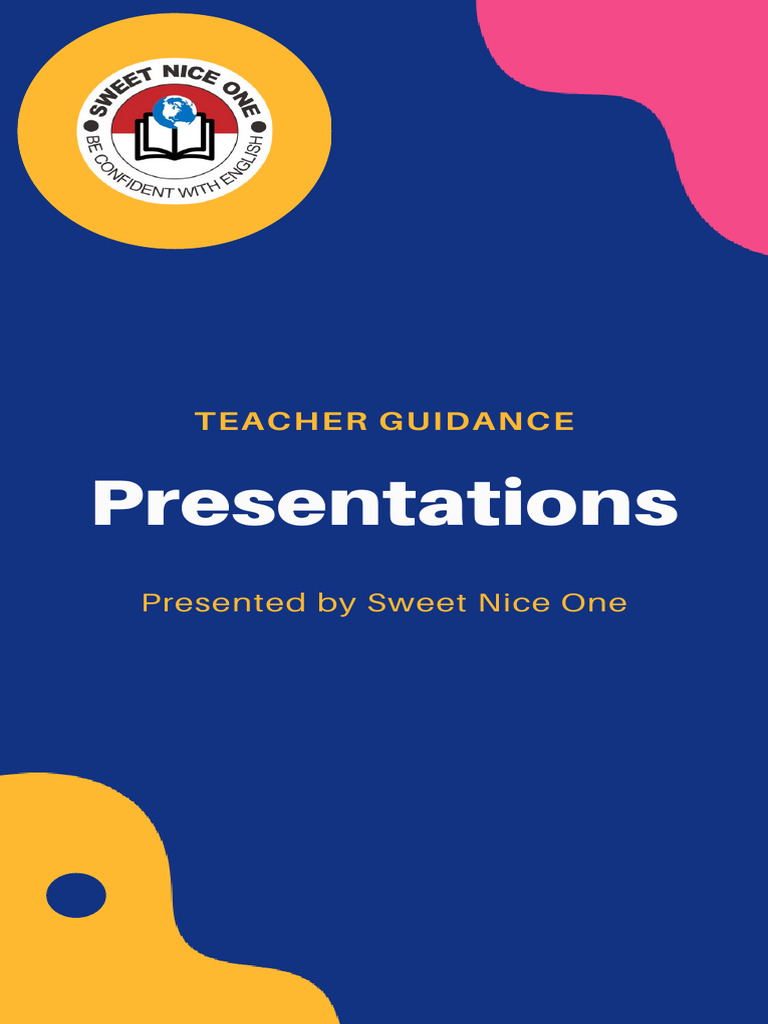 SWEET NICE ONE
BE CONFIDENT WITH ENGLISH

TEACHER GUIDANCE

Presentations

Presented by Sweet Nice One